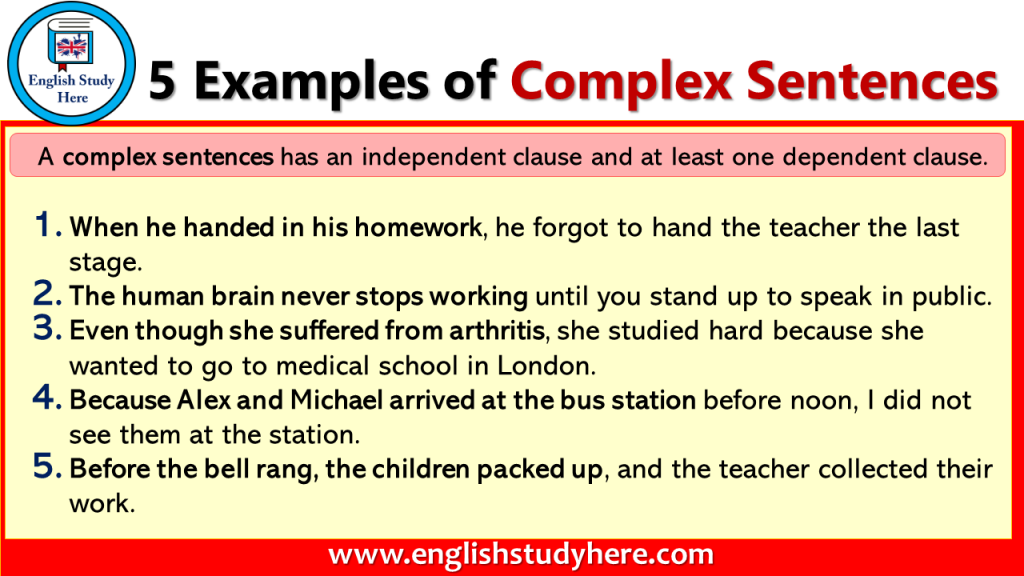 English Study Here

5 Examples of Complex Sentences

A complex sentences has an independent clause and at least one dependent clause.

1. When he handed in his homework, he forgot to hand the teacher the last stage.
2. The human brain never stops working until you stand up to speak in public.
3. Even though she suffered from arthritis, she studied hard because she wanted to go to medical school in London.
4. Because Alex and Michael arrived at the bus station before noon, I did not see them at the station.
5. Before the bell rang, the children packed up, and the teacher collected their work.

www.englishstudyhere.com